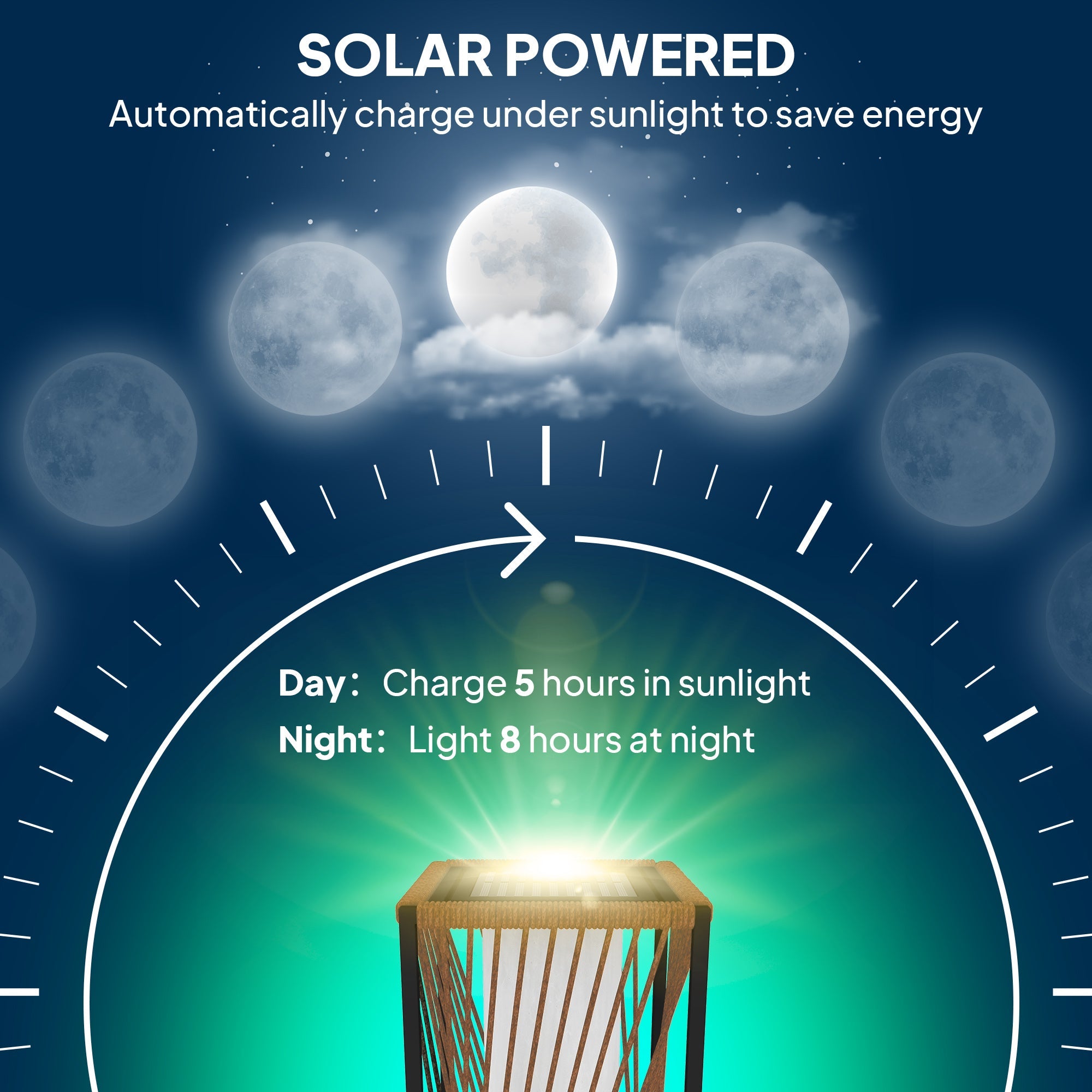 SOLAR POWERED
Automatically charge under sunlight to save energy

Day： Charge 5 hours in sunlight
Night： Light 8 hours at night